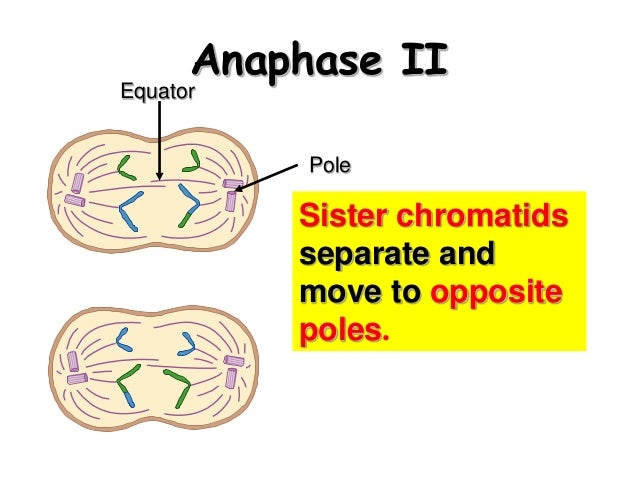 Anaphase II

Equator

Pole

Sister chromatids separate and move to opposite poles.